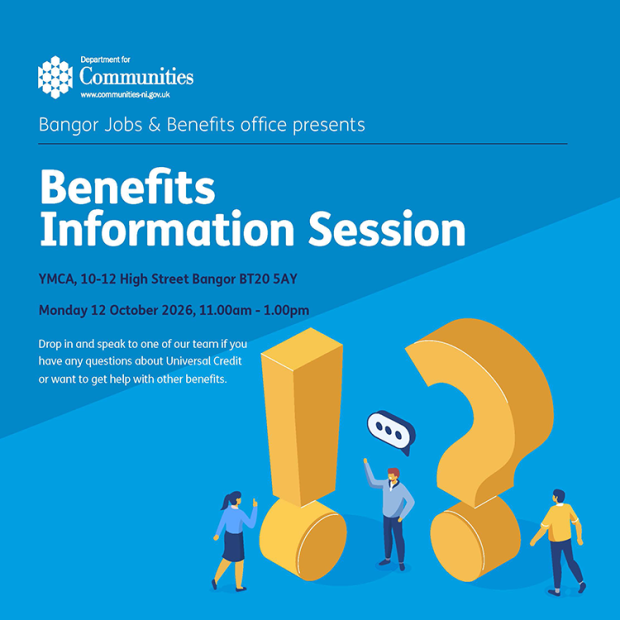 Department for
Communities
www.communities-ni.gov.uk

Bangor Jobs & Benefits office presents

Benefits Information Session

YMCA, 10-12 High Street Bangor BT20 5AY

Monday 12 October 2026, 11.00am - 1.00pm

Drop in and speak to one of our team if you have any questions about Universal Credit or want to get help with other benefits.